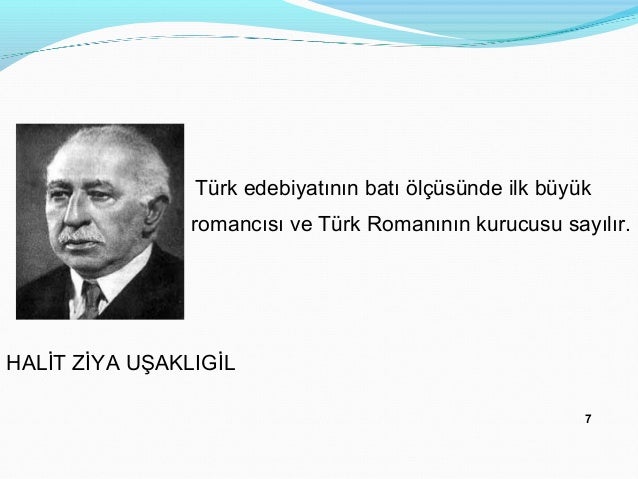 Türk edebiyatının batı ölçüsünde ilk büyük romancısı ve Türk Romanının kurucusu sayılır.

HALİT ZİYA UŞAKLIGİL

7